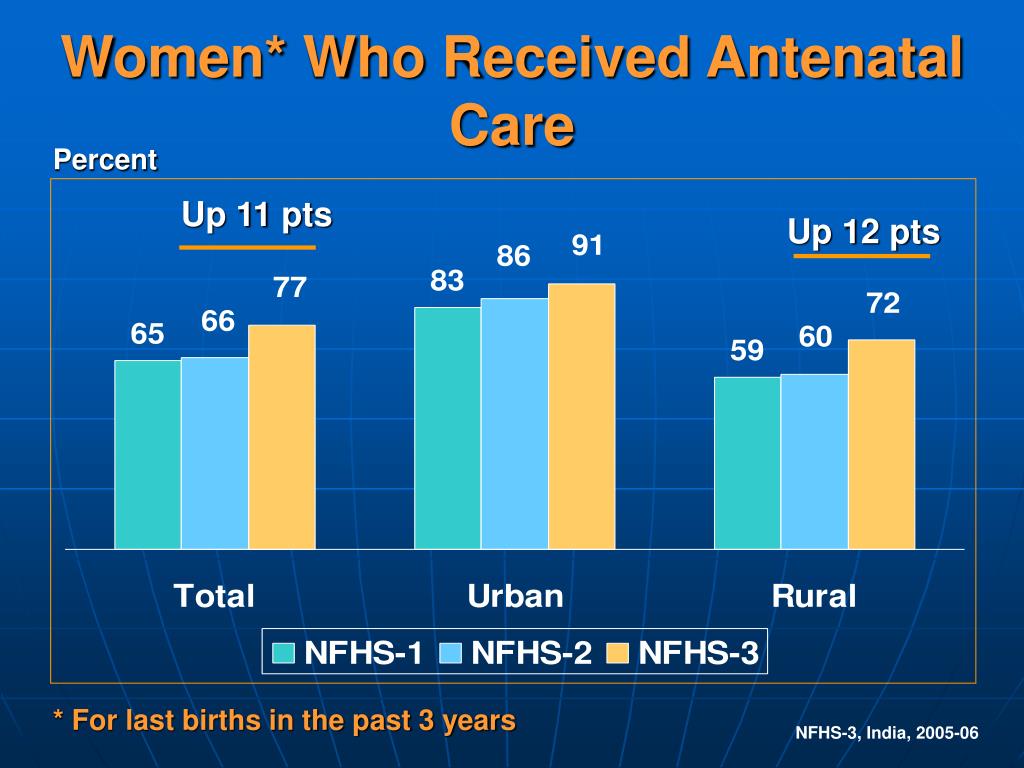 Women* Who Received Antenatal Care

Percent

Up 11 pts

Up 12 pts

65
66
77
83
86
91
59
60
72

Total
Urban
Rural

NFHS-1
NFHS-2
NFHS-3

* For last births in the past 3 years

NFHS-3, India, 2005-06